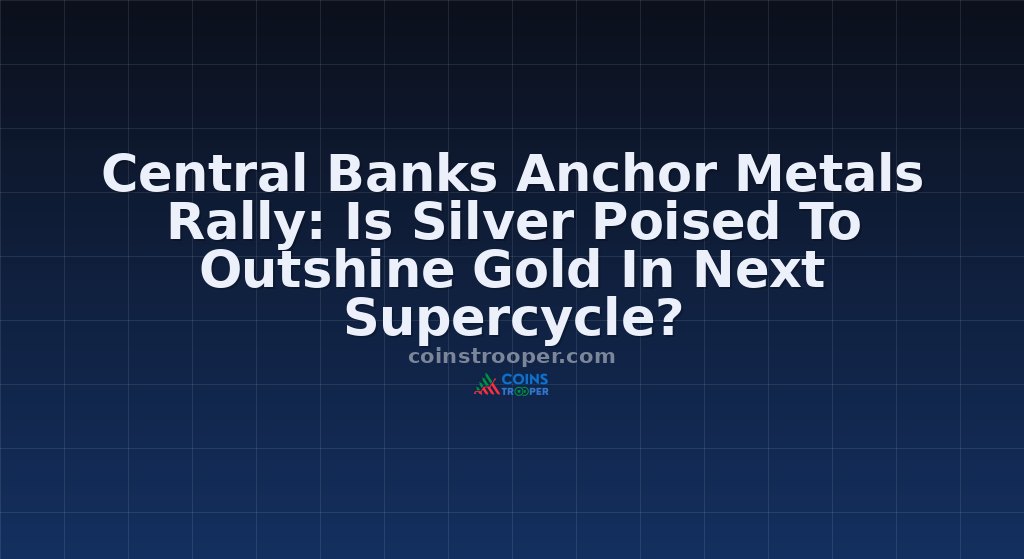 Central Banks Anchor Metals Rally: Is Silver Poised To Outshine Gold In Next Supercycle?

coinstrooper.com

COINS TROOPER